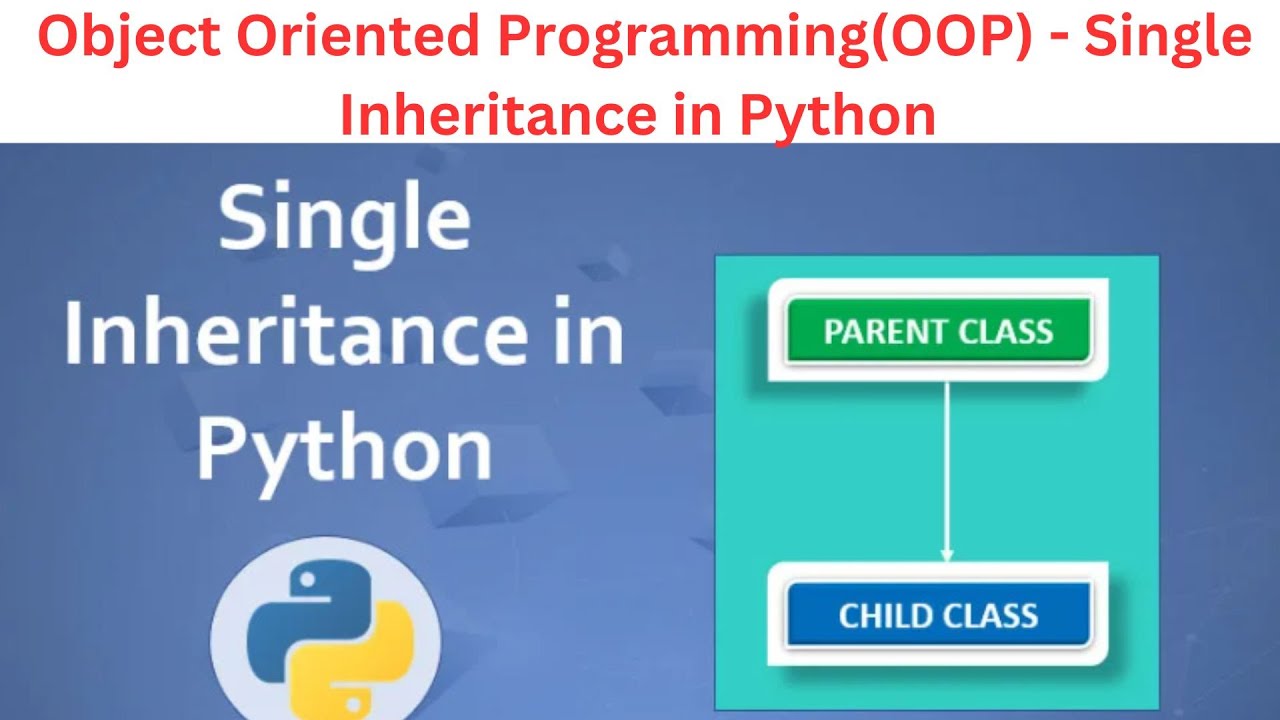 Object Oriented Programming(OOP) - Single Inheritance in Python

Single Inheritance in Python

PARENT CLASS

CHILD CLASS